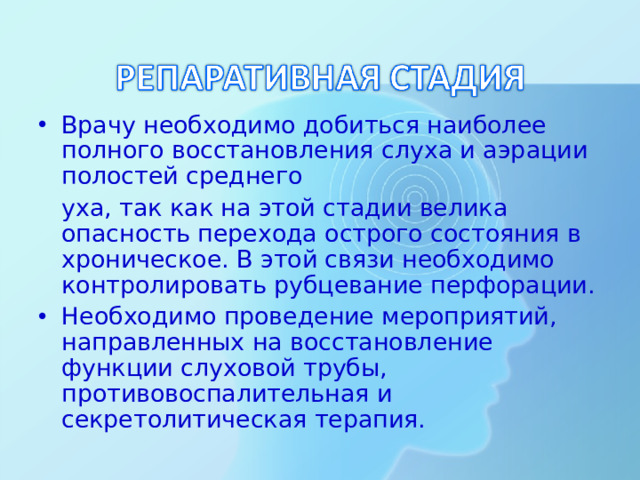 РЕПАРАТИВНАЯ СТАДИЯ

• Врачу необходимо добиться наиболее полного восстановления слуха и аэрации полостей среднего

уха, так как на этой стадии велика опасность перехода острого состояния в хроническое. В этой связи необходимо контролировать рубцевание перфорации.

• Необходимо проведение мероприятий, направленных на восстановление функции слуховой трубы, противовоспалительная и секретолитическая терапия.